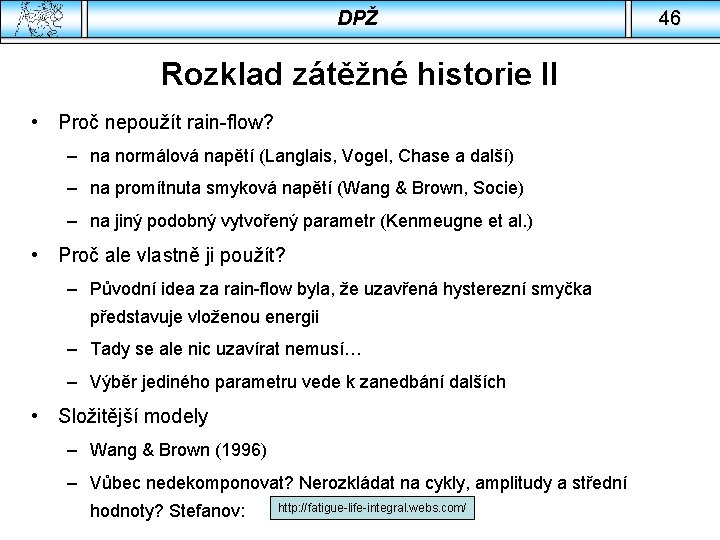 DPŽ

46

Rozklad zátěžné historie II

• Proč nepoužít rain-flow?

– na normálová napětí (Langlais, Vogel, Chase a další)

– na promítnuta smyková napětí (Wang & Brown, Socie)

– na jiný podobný vytvořený parametr (Kenmeugne et al.)

• Proč ale vlastně ji použít?

– Původní idea za rain-flow byla, že uzavřená hysterezní smyčka představuje vloženou energii

– Tady se ale nic uzavírat nemusí…

– Výběr jediného parametru vede k zanedbání dalších

• Složitější modely

– Wang & Brown (1996)

– Vůbec nedekomponovat? Nerozkládat na cykly, amplitudy a střední hodnoty? Stefanov: http://fatigue-life-integral.webs.com/